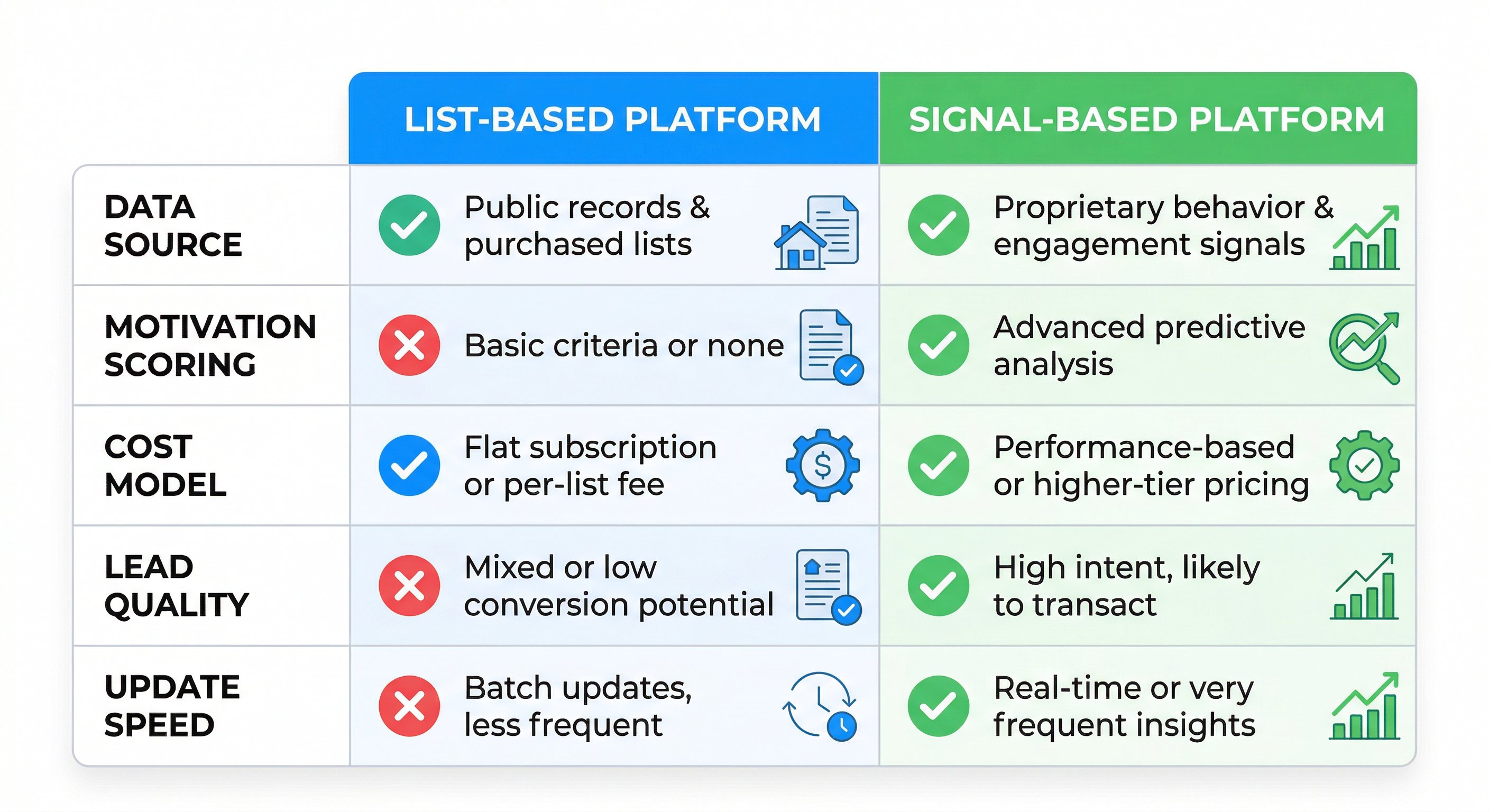 | | LIST-BASED PLATFORM | SIGNAL-BASED PLATFORM |
|---|---|---|
| DATA SOURCE | Public records & purchased lists | Proprietary behavior & engagement signals |
| MOTIVATION SCORING | Basic criteria or none | Advanced predictive analysis |
| COST MODEL | Flat subscription or per-list fee | Performance-based or higher-tier pricing |
| LEAD QUALITY | Mixed or low conversion potential | High intent, likely to transact |
| UPDATE SPEED | Batch updates, less frequent | Real-time or very frequent insights |